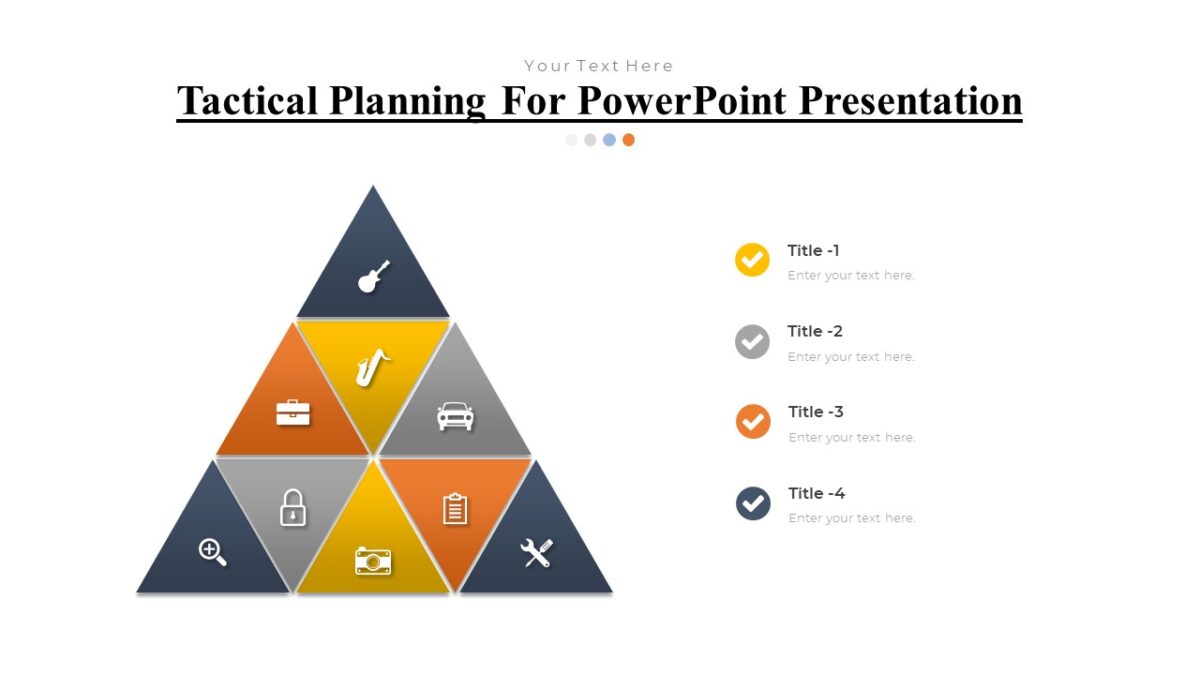 Your Text Here

Tactical Planning For PowerPoint Presentation

Title -1
Enter your text here.

Title -2
Enter your text here.

Title -3
Enter your text here.

Title -4
Enter your text here.